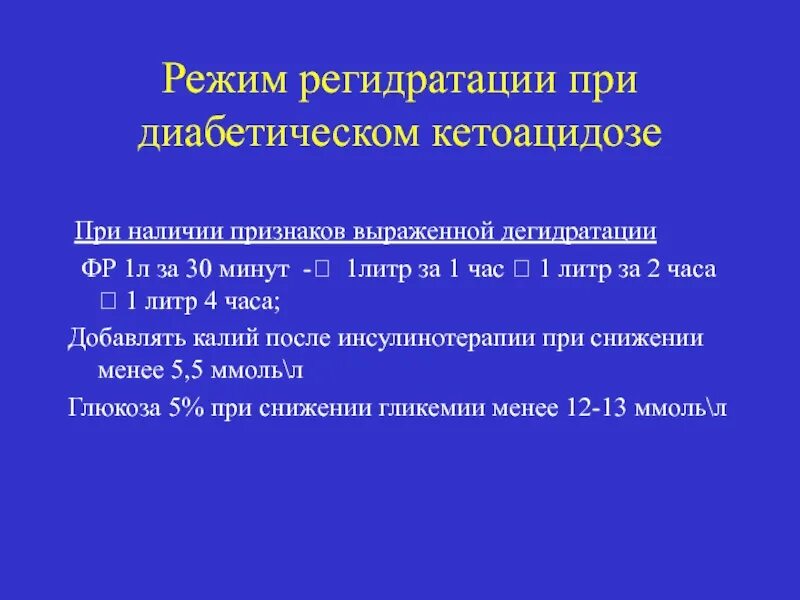 Режим регидратации при диабетическом кетоацидозе

При наличии признаков выраженной дегидратации

ФР 1л за 30 минут -□ 1литр за 1 час □ 1 литр за 2 часа □ 1 литр 4 часа;

Добавлять калий после инсулинотерапии при снижении менее 5,5 ммоль\л

Глюкоза 5% при снижении гликемии менее 12-13 ммоль\л